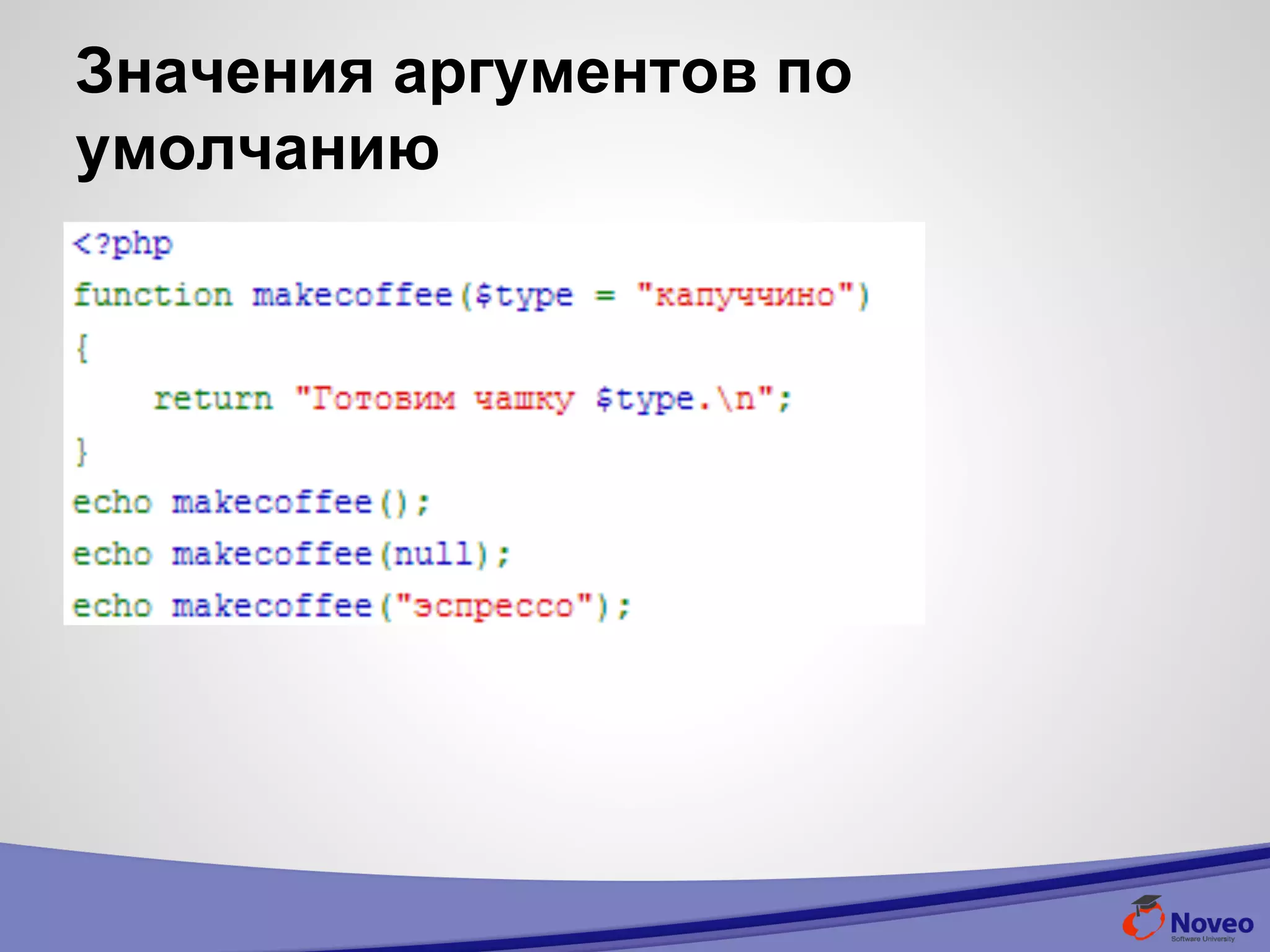 Значения аргументов по умолчанию

<?php
function makecoffee($type = "капуччино")
{
    return "Готовим чашку $type.\n";
}
echo makecoffee();
echo makecoffee(null);
echo makecoffee("эспрессо");

Noveo
Software University